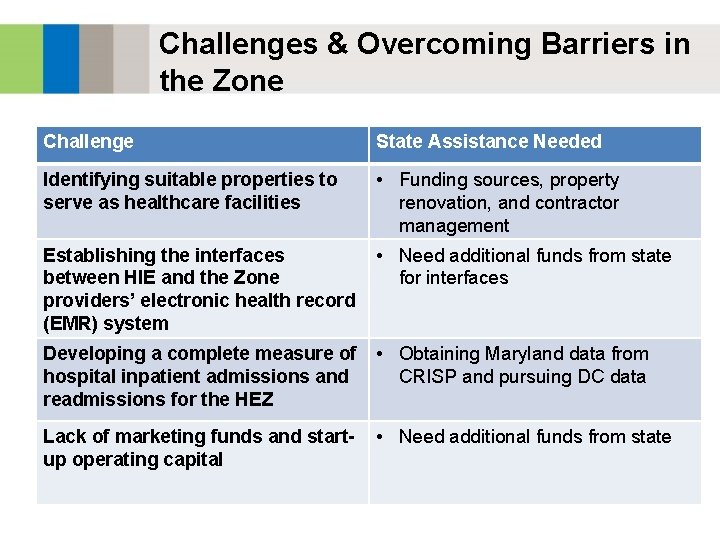 Challenges & Overcoming Barriers in the Zone

| Challenge | State Assistance Needed |
|---|---|
| Identifying suitable properties to serve as healthcare facilities | • Funding sources, property renovation, and contractor management |
| Establishing the interfaces between HIE and the Zone providers' electronic health record (EMR) system | • Need additional funds from state for interfaces |
| Developing a complete measure of hospital inpatient admissions and readmissions for the HEZ | • Obtaining Maryland data from CRISP and pursuing DC data |
| Lack of marketing funds and start-up operating capital | • Need additional funds from state |